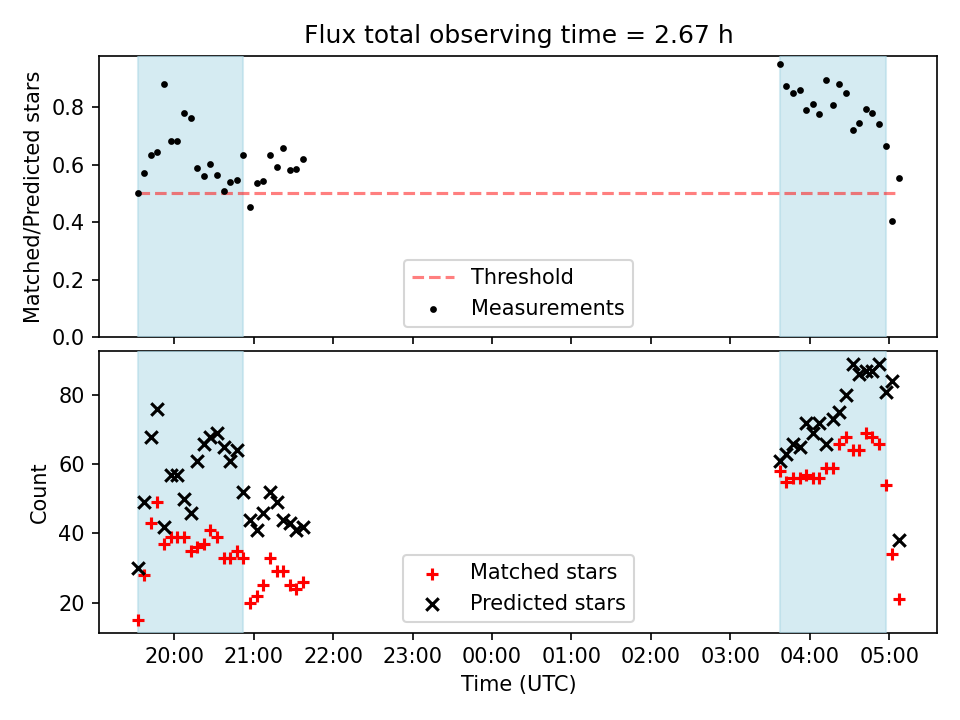 Flux total observing time = 2.67 h

Matched/Predicted stars

0.8
0.6
0.4
0.2
0.0

Threshold
Measurements

Count

80
60
40
20

Matched stars
Predicted stars

20:00 21:00 22:00 23:00 00:00 01:00 02:00 03:00 04:00 05:00

Time (UTC)